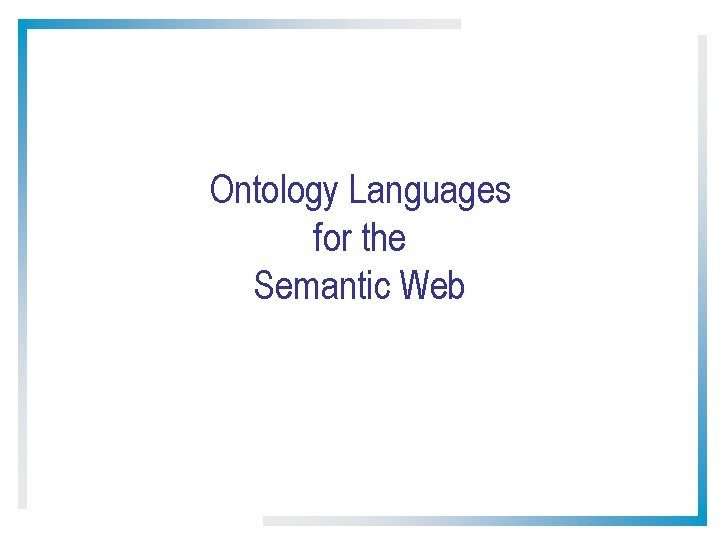 Ontology Languages
for the
Semantic Web